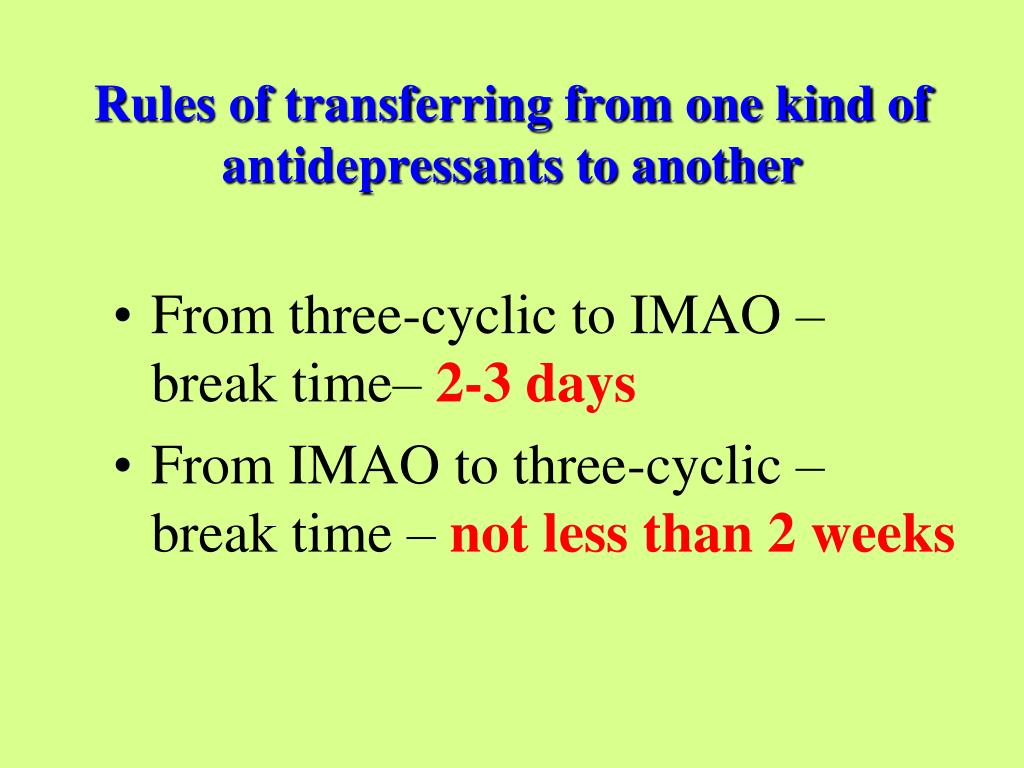 Rules of transferring from one kind of antidepressants to another

• From three-cyclic to IMAO – break time– 2-3 days
• From IMAO to three-cyclic – break time – not less than 2 weeks